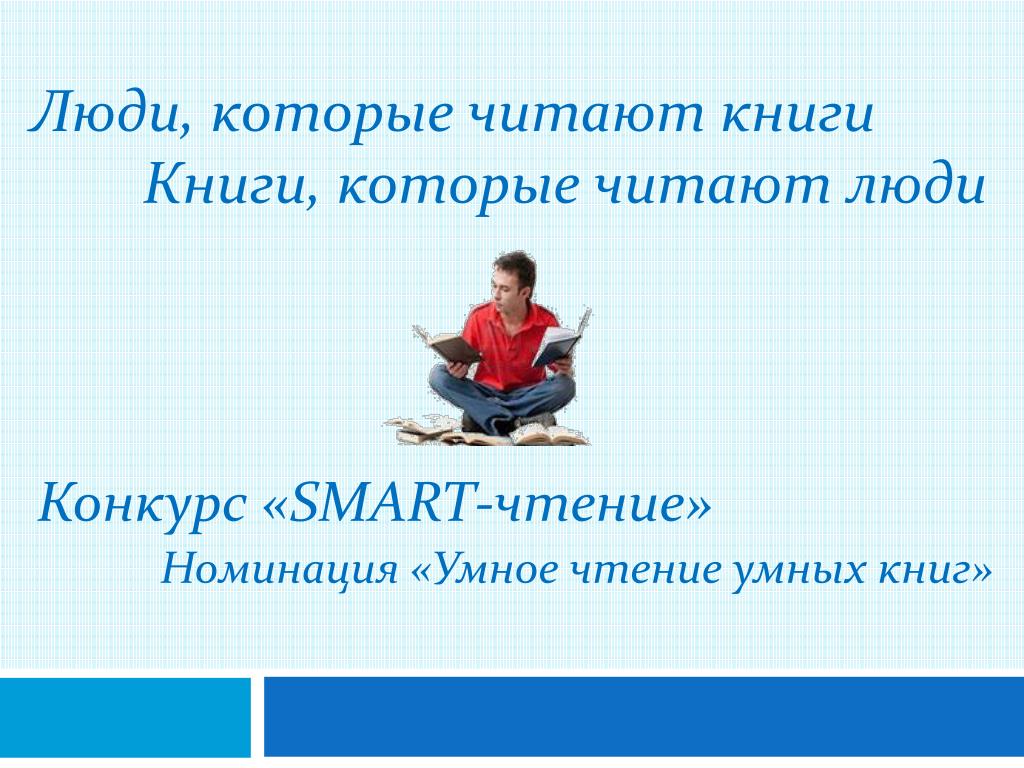 Люди, которые читают книги
Книги, которые читают люди

Конкурс «SMART-чтение»
Номинация «Умное чтение умных книг»